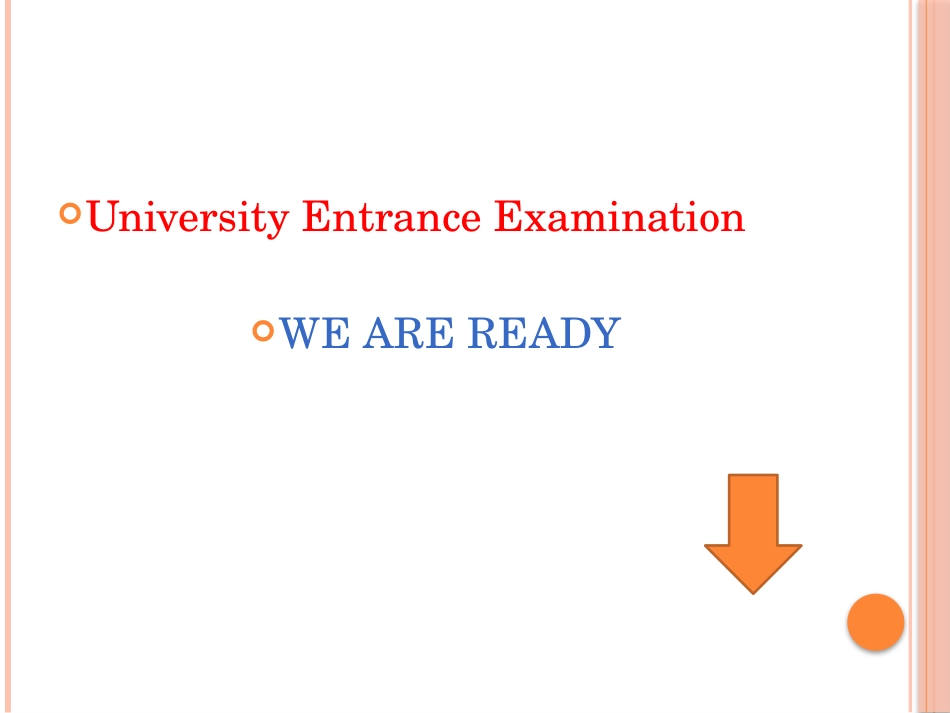 University Entrance Examination

WE ARE READY